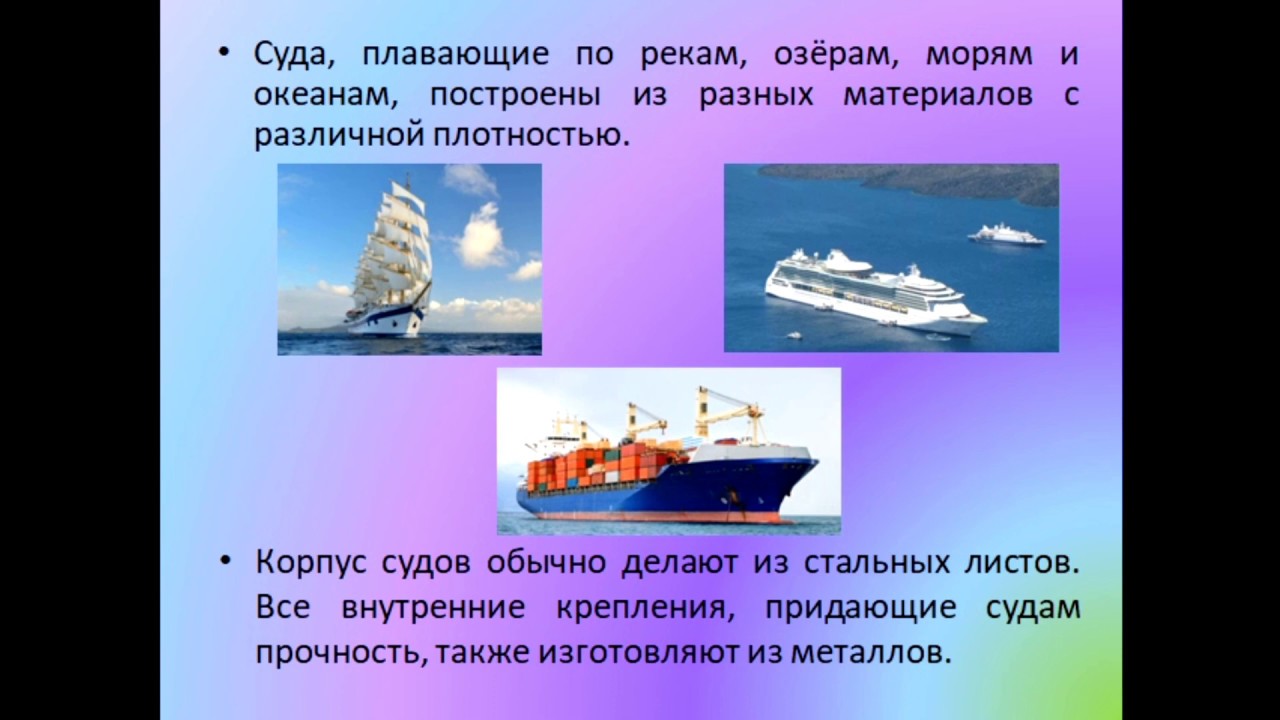 • Суда, плавающие по рекам, озёрам, морям и океанам, построены из разных материалов с различной плотностью.

• Корпус судов обычно делают из стальных листов. Все внутренние крепления, придающие судам прочность, также изготовляют из металлов.